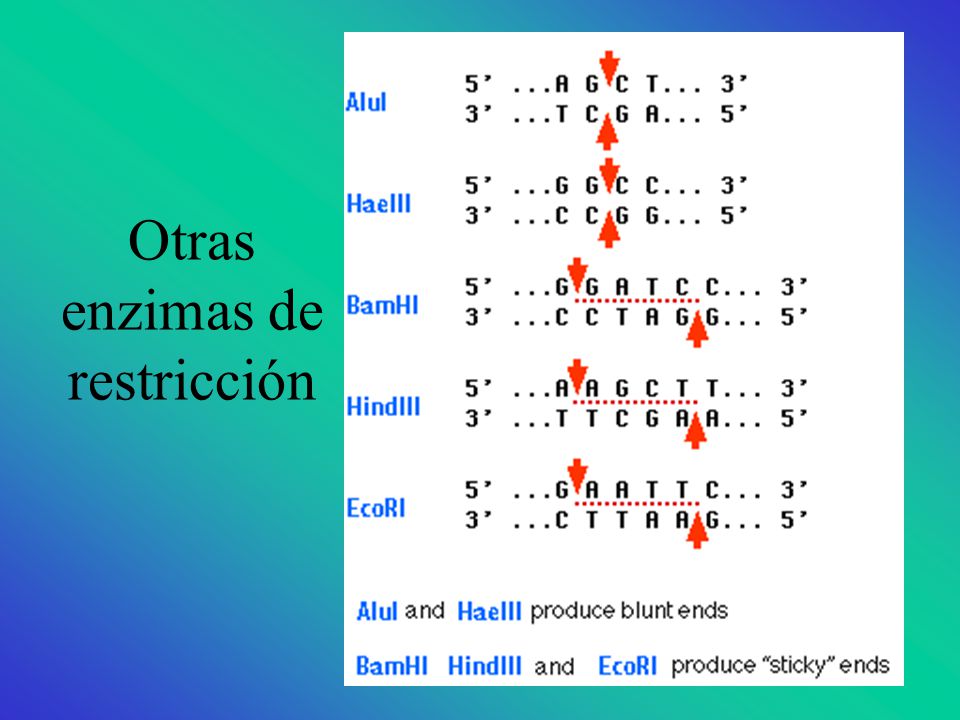 Otras enzimas de restricción

AluI
5' ...A G C T... 3'
3' ...T C G A... 5'

HaeIII
5' ...G G C C... 3'
3' ...C C G G... 5'

BamHI
5' ...G G A T C C... 3'
3' ...C C T A G G... 5'

HindIII
5' ...A A G C T T... 3'
3' ...T T C G A A... 5'

EcoRI
5' ...G A A T T C... 3'
3' ...C T T A A G... 5'

AluI and HaeIII produce blunt ends

BamHI HindIII and EcoRI produce "sticky" ends